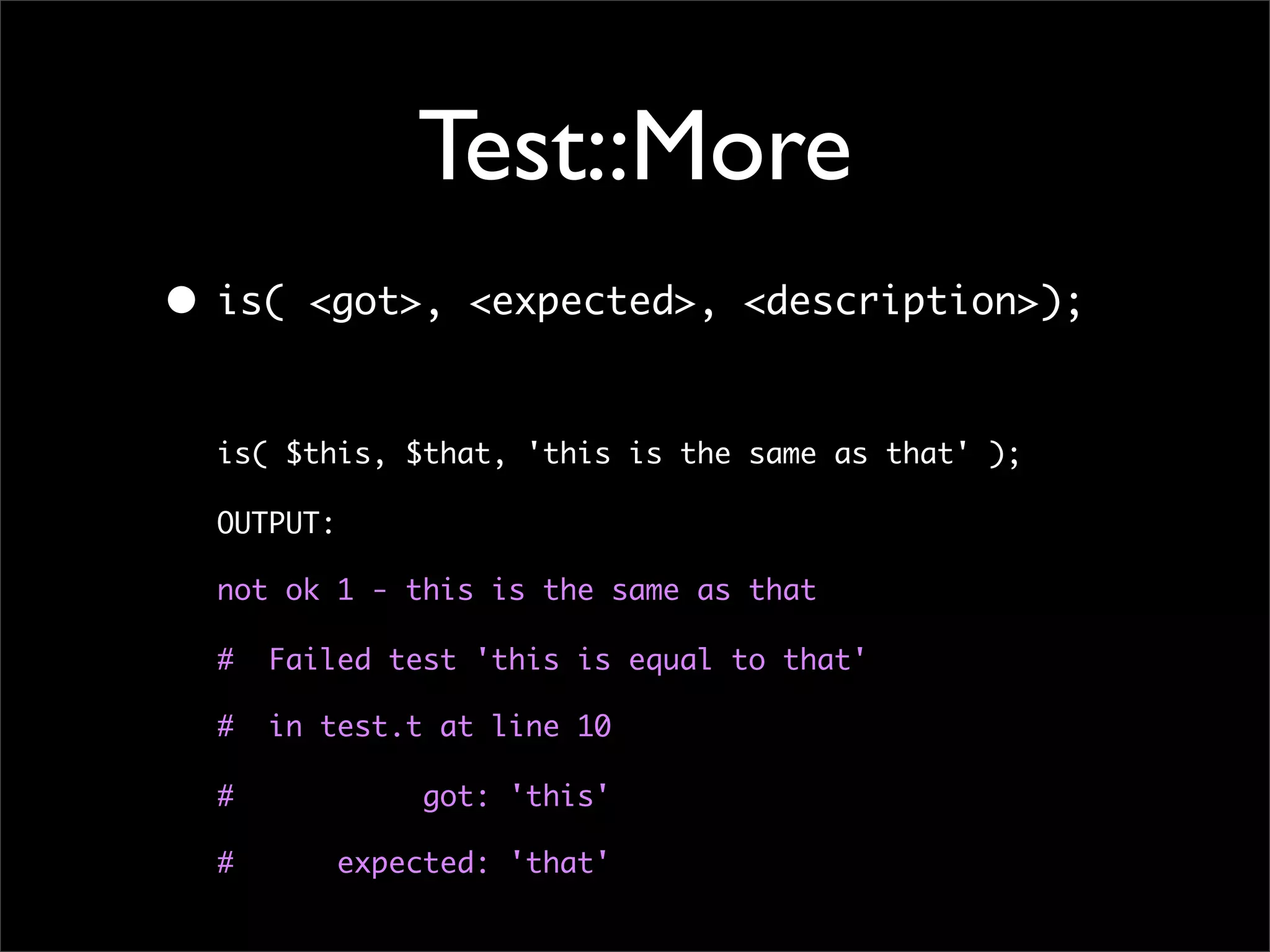 Test::More

• is( <got>, <expected>, <description>);

is( $this, $that, 'this is the same as that' );

OUTPUT:

not ok 1 - this is the same as that

#  Failed test 'this is equal to that'

#  in test.t at line 10

#           got: 'this'

#      expected: 'that'